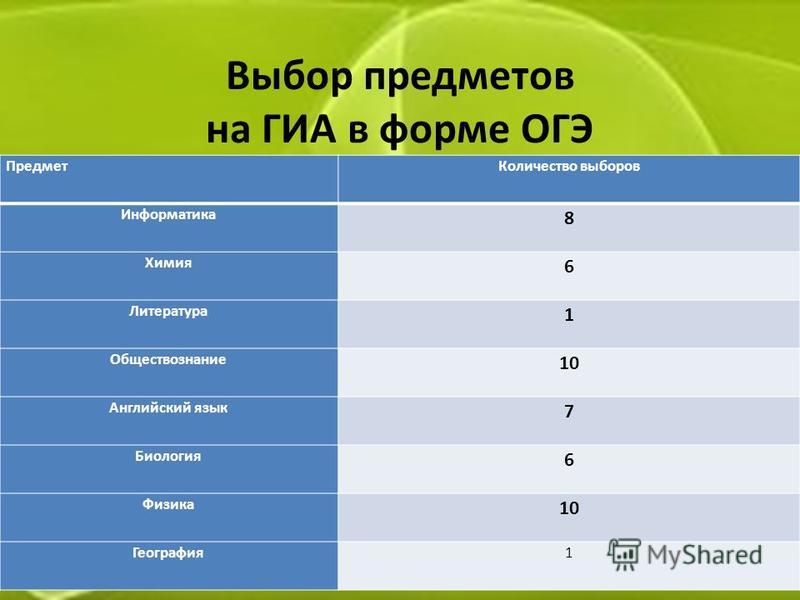 Выбор предметов на ГИА в форме ОГЭ

| Предмет | Количество выборов |
|---|---|
| Информатика | 8 |
| Химия | 6 |
| Литература | 1 |
| Обществознание | 10 |
| Английский язык | 7 |
| Биология | 6 |
| Физика | 10 |
| География | 1 |

MyShared